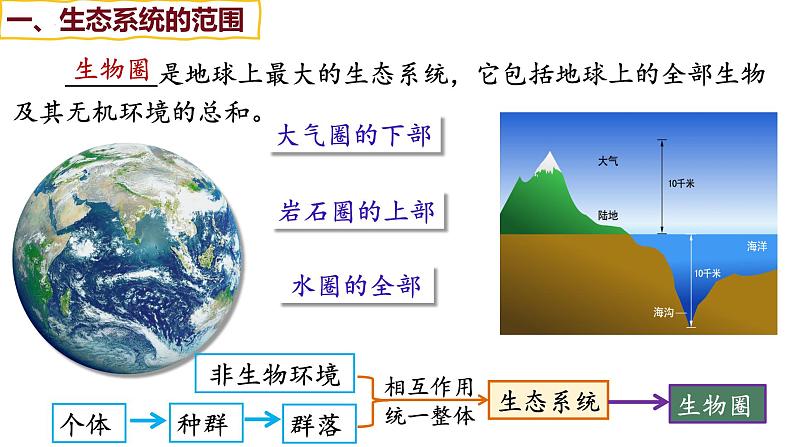 一、生态系统的范围

生物圈是地球上最大的生态系统，它包括地球上的全部生物及其无机环境的总和。

大气圈的下部

岩石圈的上部

水圈的全部

大气

10千米

陆地

海洋

10千米

海沟

非生物环境

个体

种群

群落

相互作用
统一整体

生态系统

生物圈